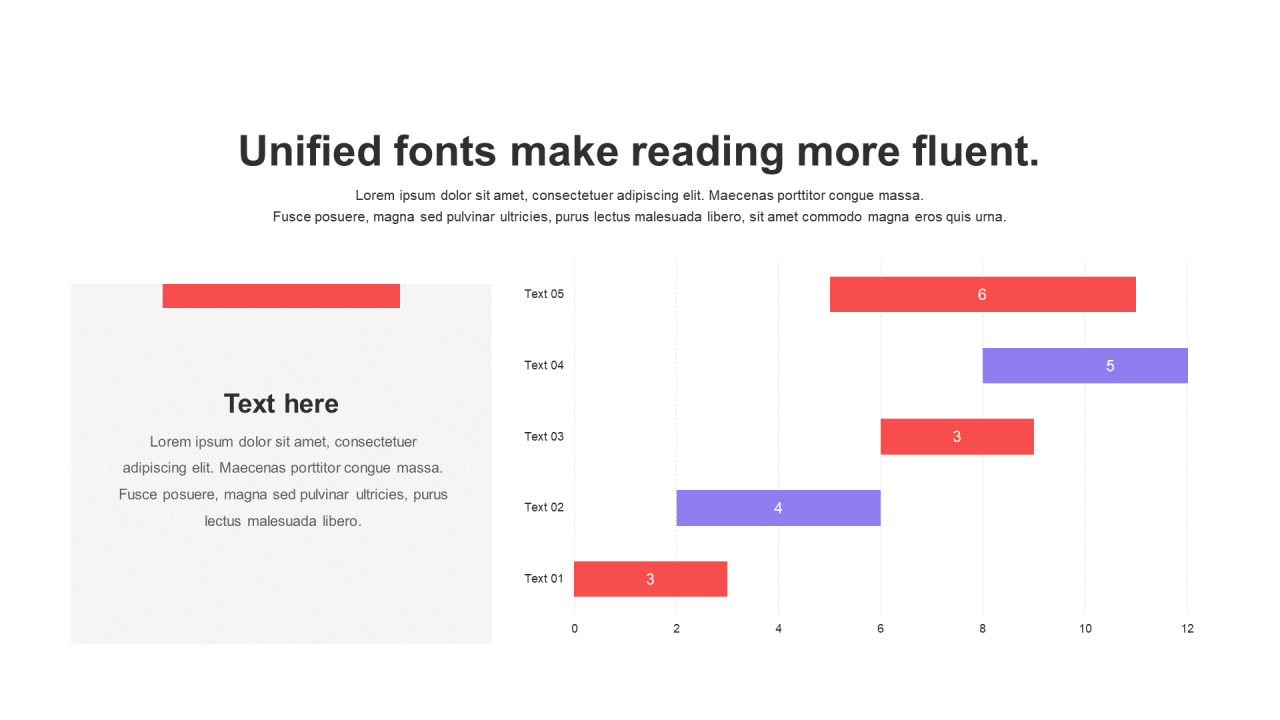 Unified fonts make reading more fluent.

Lorem ipsum dolor sit amet, consectetuer adipiscing elit. Maecenas porttitor congue massa. Fusce posuere, magna sed pulvinar ultricies, purus lectus malesuada libero, sit amet commodo magna eros quis urna.

Text here

Lorem ipsum dolor sit amet, consectetuer adipiscing elit. Maecenas porttitor congue massa. Fusce posuere, magna sed pulvinar ultricies, purus lectus malesuada libero.

Text 05
6
Text 04
5
Text 03
3
Text 02
4
Text 01
3
0
2
4
6
8
10
12